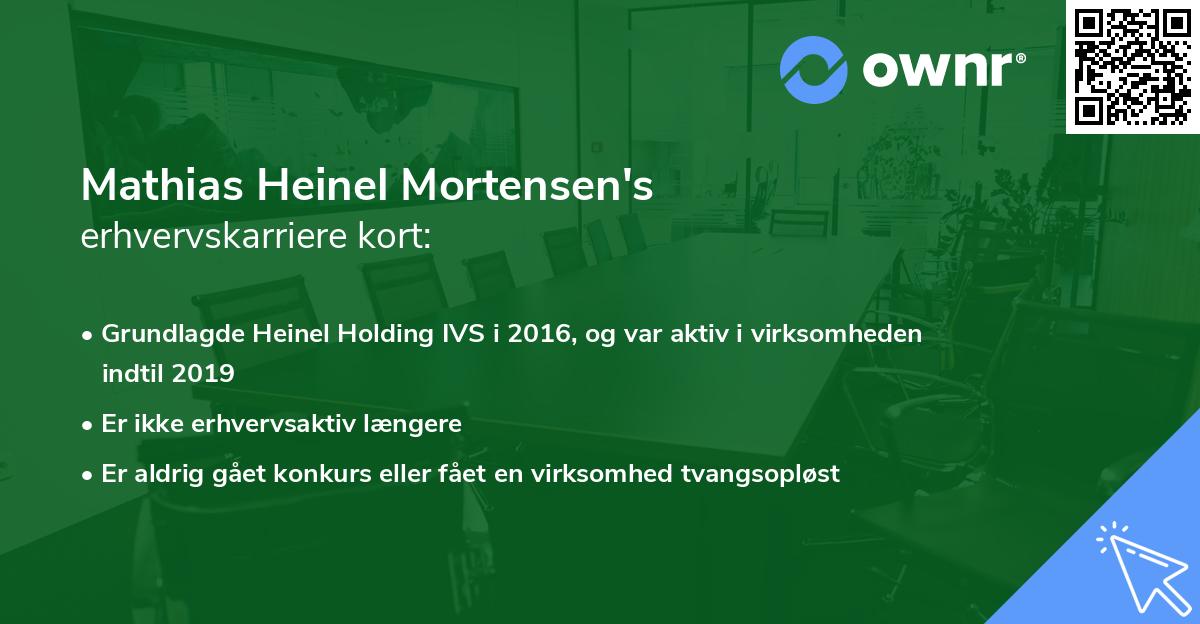 ownr®

Mathias Heinel Mortensen's
erhvervskarriere kort:

• Grundlagde Heinel Holding IVS i 2016, og var aktiv i virksomheden indtil 2019
• Er ikke erhvervsaktiv længere
• Er aldrig gået konkurs eller fået en virksomhed tvangsopløst